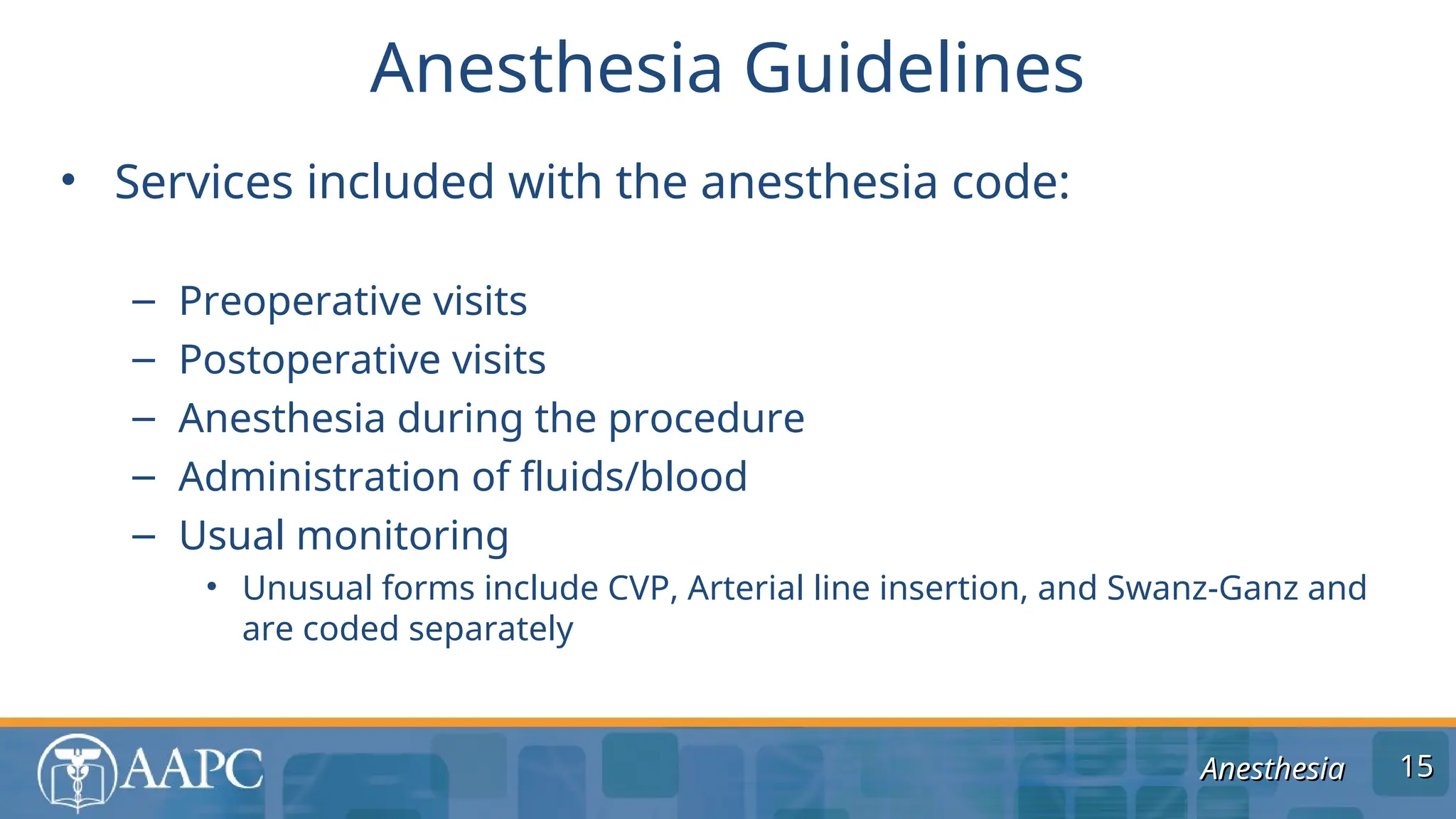 Anesthesia Guidelines

• Services included with the anesthesia code:

– Preoperative visits
– Postoperative visits
– Anesthesia during the procedure
– Administration of fluids/blood
– Usual monitoring
  • Unusual forms include CVP, Arterial line insertion, and Swanz-Ganz and are coded separately

AAPC

Anesthesia

15